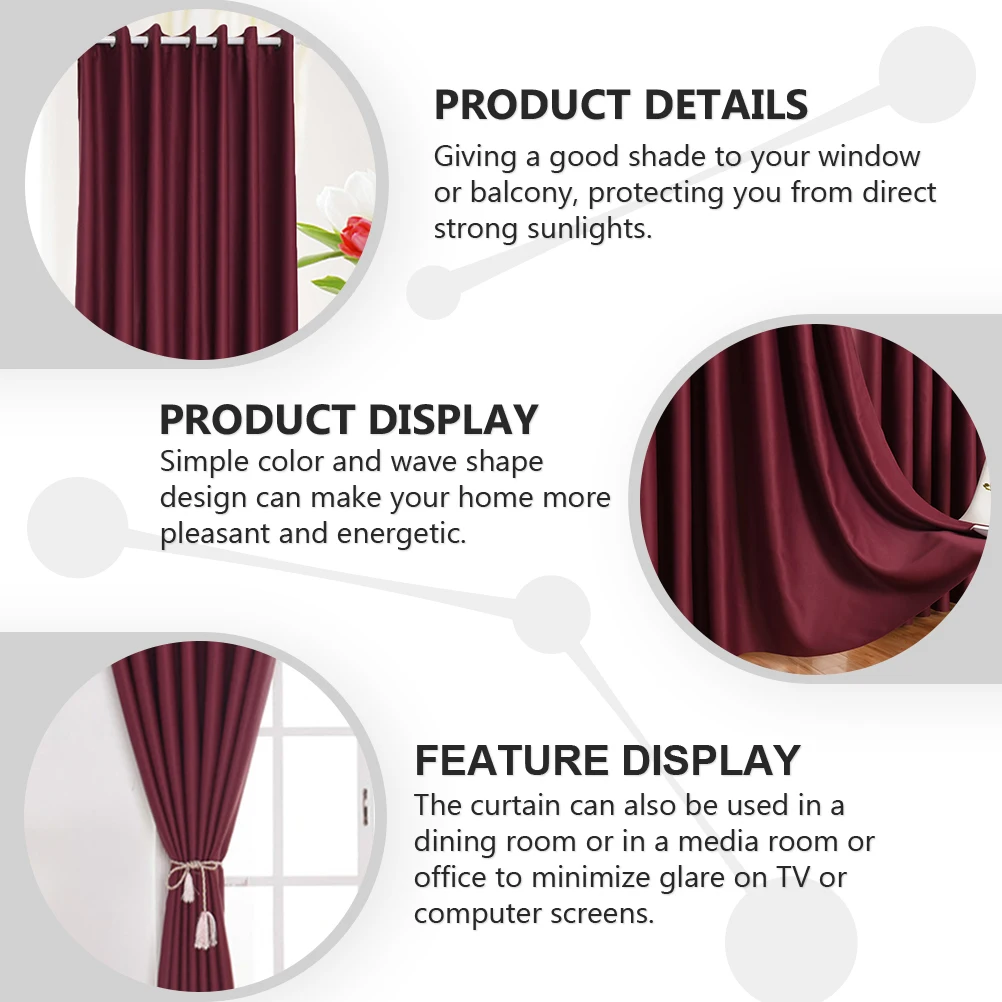 PRODUCT DETAILS
Giving a good shade to your window or balcony, protecting you from direct strong sunlights.

PRODUCT DISPLAY
Simple color and wave shape design can make your home more pleasant and energetic.

FEATURE DISPLAY
The curtain can also be used in a dining room or in a media room or office to minimize glare on TV or computer screens.